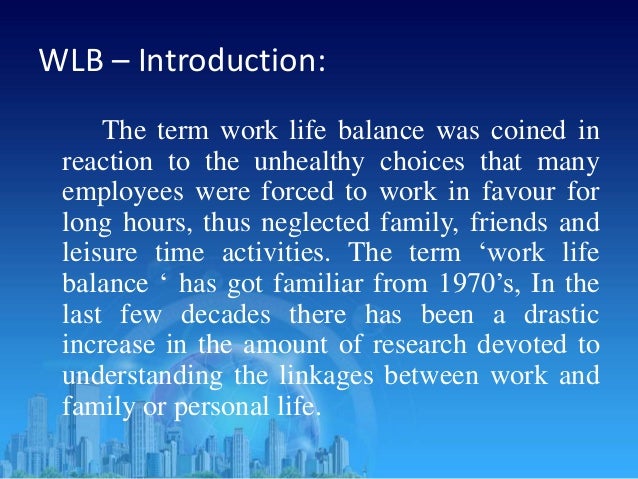 WLB – Introduction:

The term work life balance was coined in reaction to the unhealthy choices that many employees were forced to work in favour for long hours, thus neglected family, friends and leisure time activities. The term ‘work life balance ‘ has got familiar from 1970’s, In the last few decades there has been a drastic increase in the amount of research devoted to understanding the linkages between work and family or personal life.